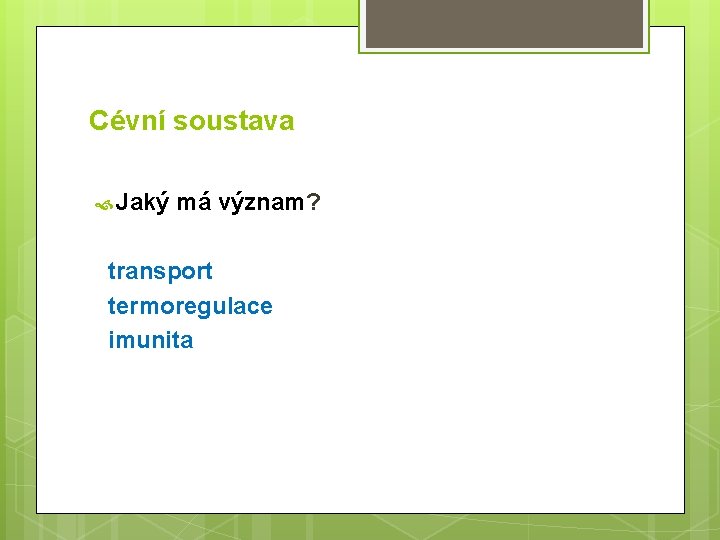 Cévní soustava

Jaký má význam?

transport
termoregulace
imunita